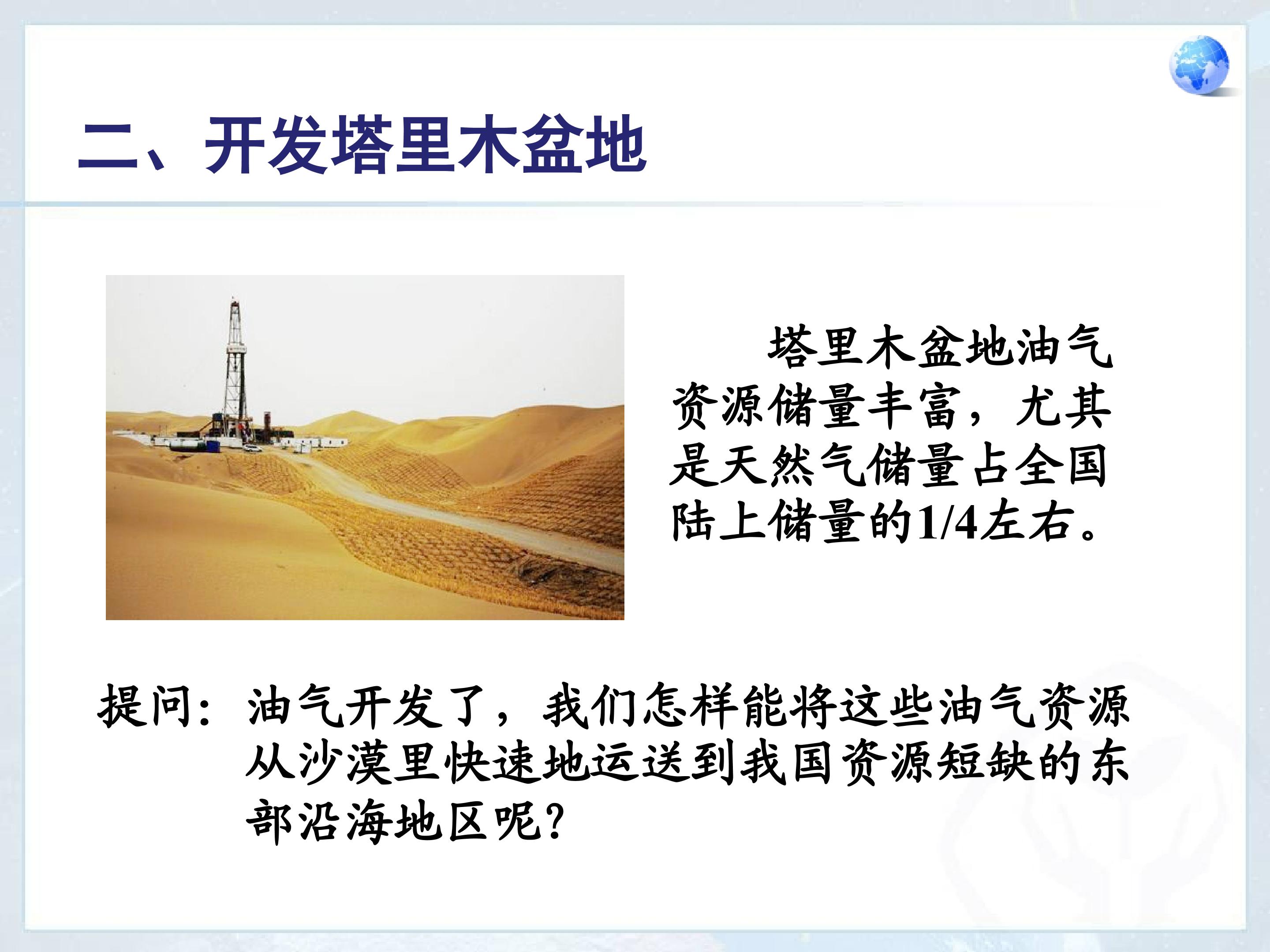 二、开发塔里木盆地

塔里木盆地油气资源储量丰富，尤其是天然气储量占全国陆上储量的1/4左右。

提问：油气开发了，我们怎样能将这些油气资源从沙漠里快速地运送到我国资源短缺的东部沿海地区呢？